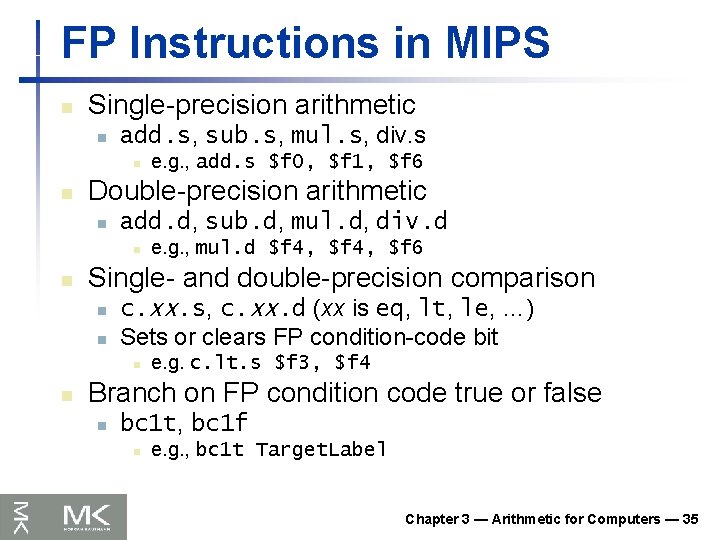 FP Instructions in MIPS

Single-precision arithmetic

add.s, sub.s, mul.s, div.s

e.g., add.s $f0, $f1, $f6

Double-precision arithmetic

add.d, sub.d, mul.d, div.d

e.g., mul.d $f4, $f4, $f6

Single- and double-precision comparison

c.xx.s, c.xx.d (xx is eq, lt, le, …)

Sets or clears FP condition-code bit

e.g. c.lt.s $f3, $f4

Branch on FP condition code true or false

bc1t, bc1f

e.g., bc1t TargetLabel

MK

Chapter 3 — Arithmetic for Computers — 35